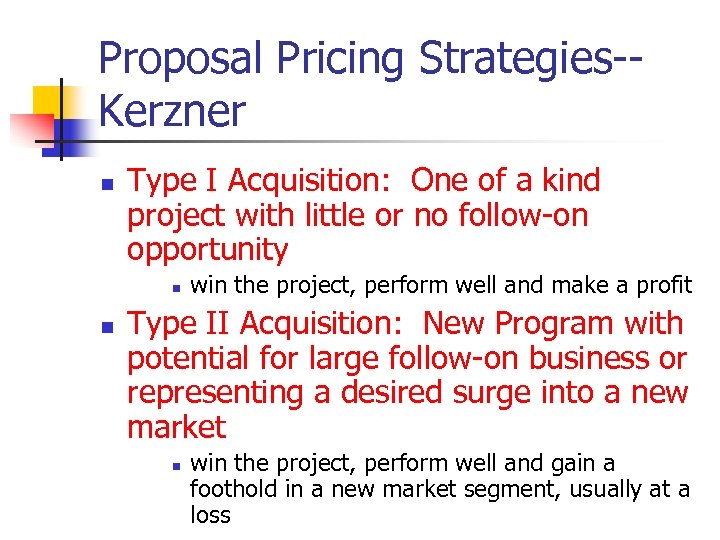 Proposal Pricing Strategies--Kerzner

- Type I Acquisition: One of a kind project with little or no follow-on opportunity
  - win the project, perform well and make a profit
- Type II Acquisition: New Program with potential for large follow-on business or representing a desired surge into a new market
  - win the project, perform well and gain a foothold in a new market segment, usually at a loss